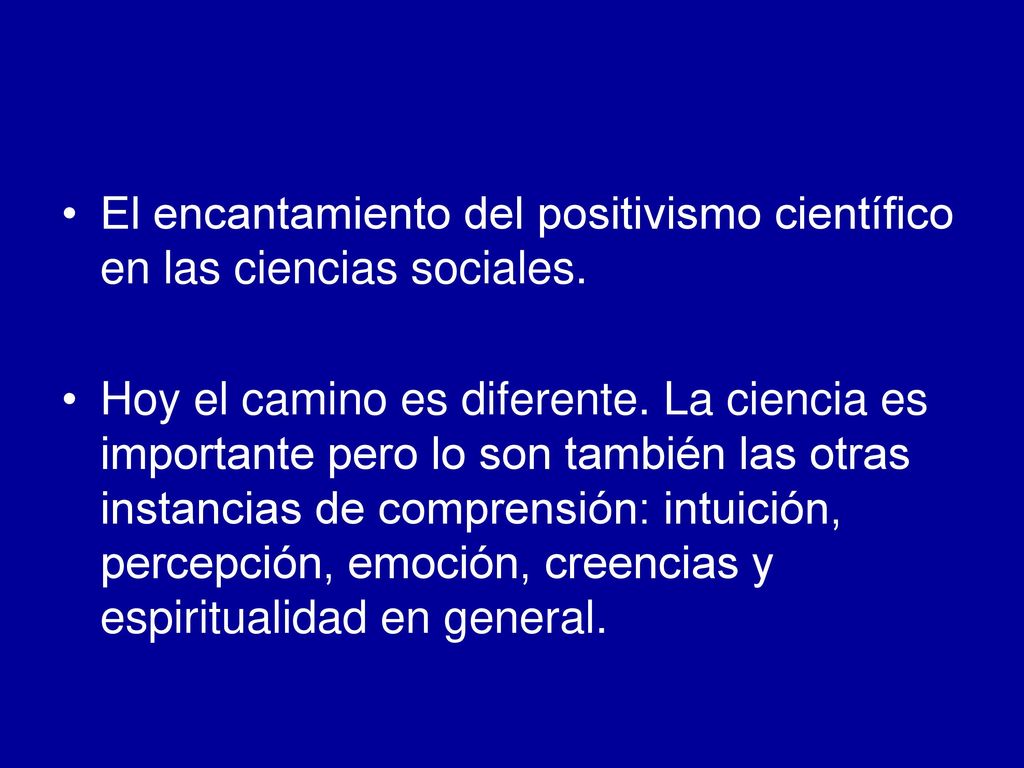 • El encantamiento del positivismo científico en las ciencias sociales.

• Hoy el camino es diferente. La ciencia es importante pero lo son también las otras instancias de comprensión: intuición, percepción, emoción, creencias y espiritualidad en general.